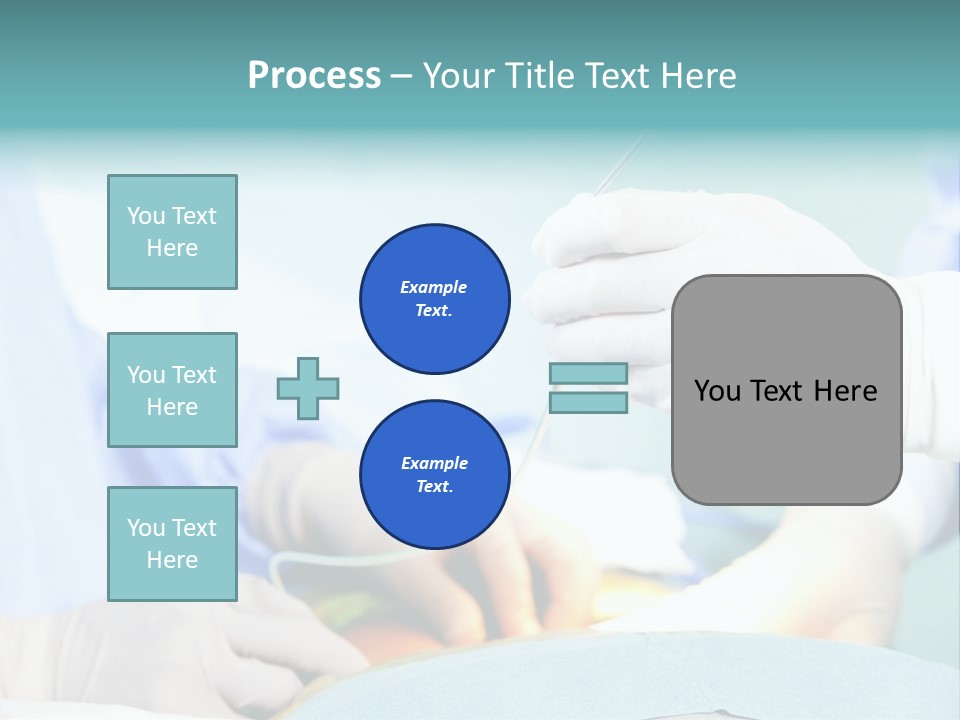 Process – Your Title Text Here

You Text Here

You Text Here

You Text Here

Example Text.

Example Text.

You Text Here